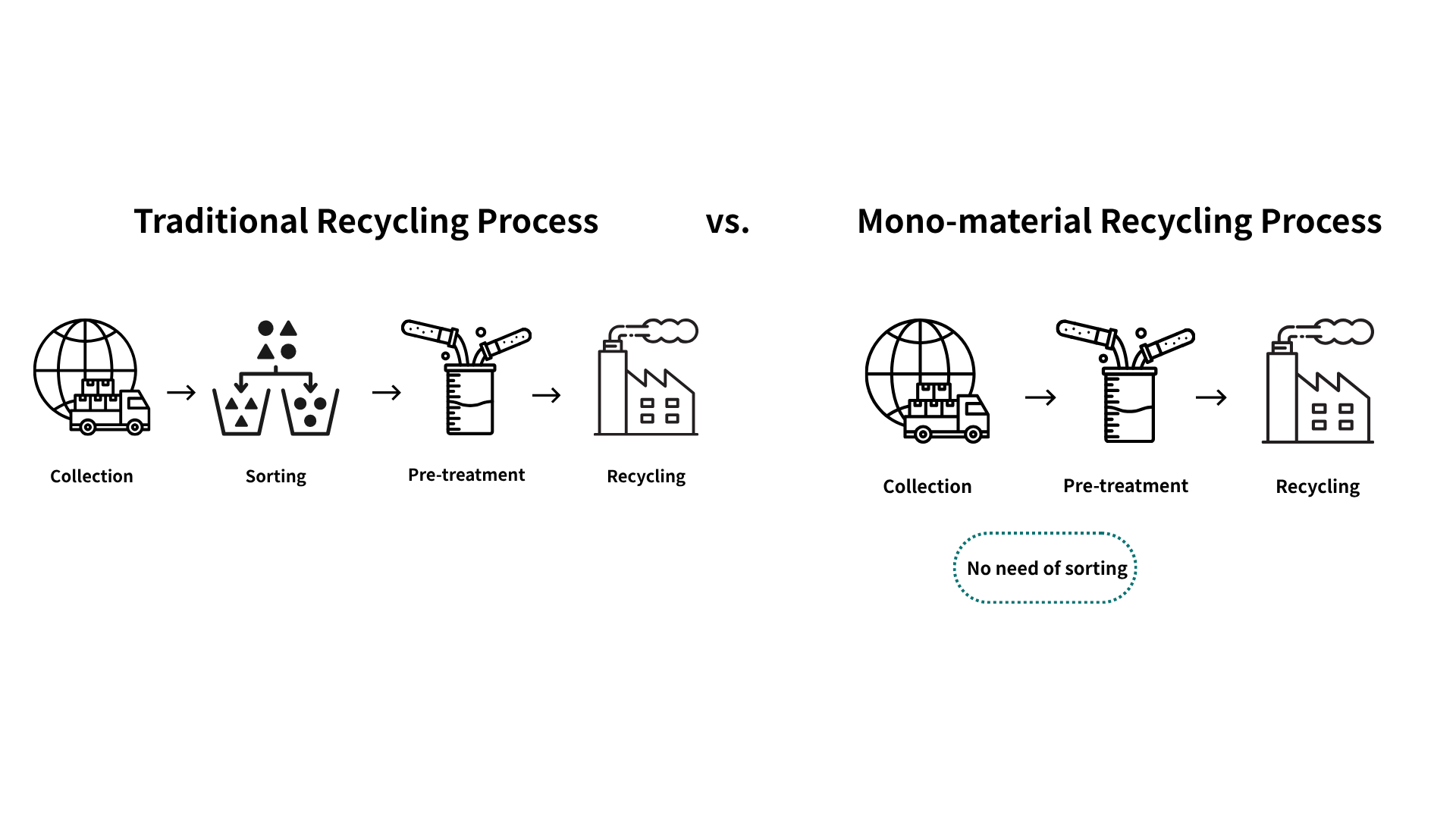 Traditional Recycling Process

vs.

Mono-material Recycling Process

Collection → Sorting → Pre-treatment → Recycling

Collection → Pre-treatment → Recycling

No need of sorting